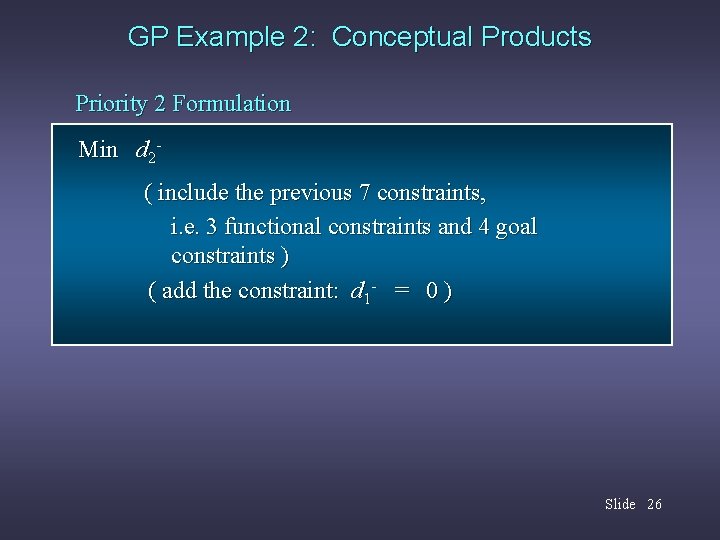 GP Example 2: Conceptual Products

Priority 2 Formulation

Min $d_2^-$

( include the previous 7 constraints, i.e. 3 functional constraints and 4 goal constraints )

( add the constraint: $d_1^- = 0$ )

Slide 26